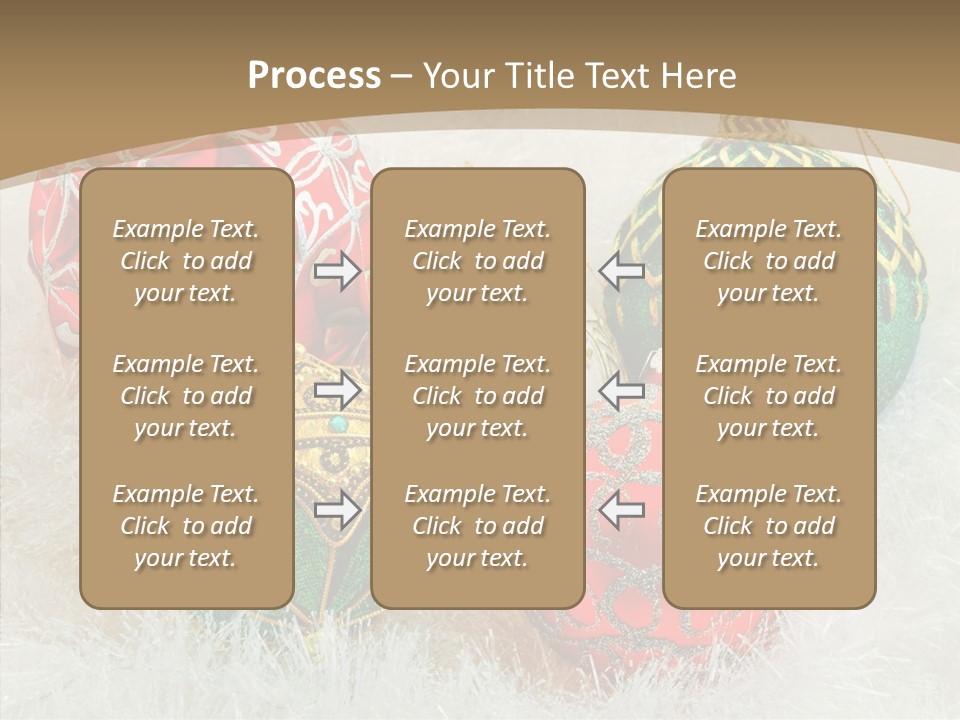 Process – Your Title Text Here

Example Text. Click to add your text.

Example Text. Click to add your text.

Example Text. Click to add your text.

Example Text. Click to add your text.

Example Text. Click to add your text.

Example Text. Click to add your text.

Example Text. Click to add your text.

Example Text. Click to add your text.

Example Text. Click to add your text.